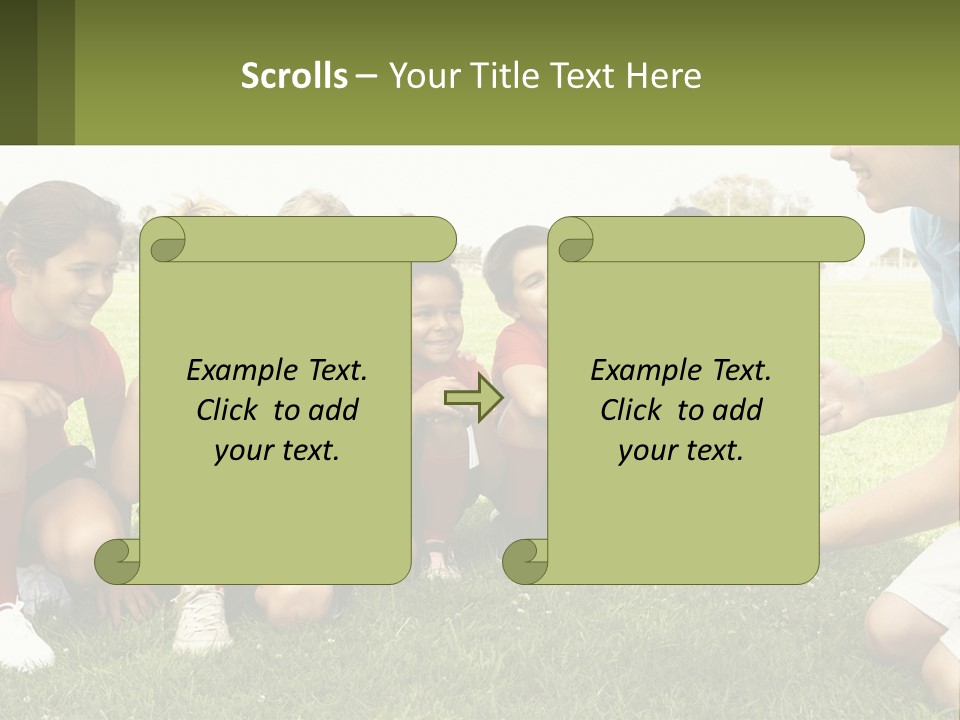 Scrolls – Your Title Text Here

Example Text.
Click to add
your text.

Example Text.
Click to add
your text.